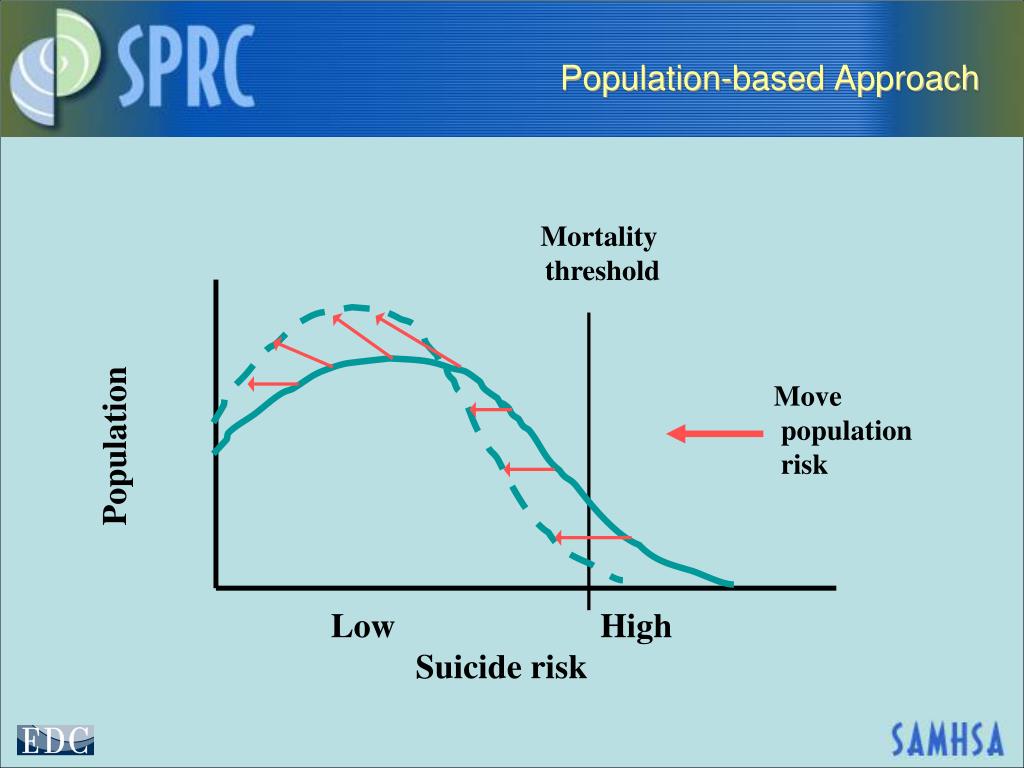 SPRC

Population-based Approach

Mortality threshold

Population

Move population risk

Low

High

Suicide risk

EDC

SAMHSA